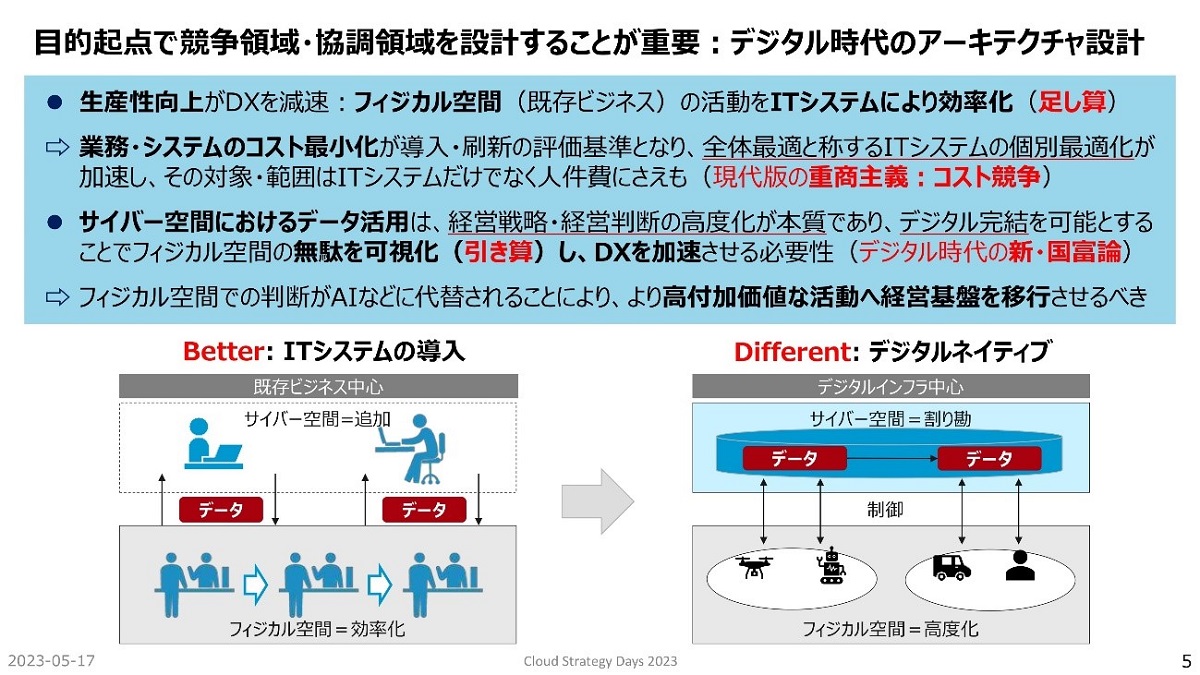 目的起点で競争領域・協調領域を設計することが重要：デジタル時代のアーキテクチャ設計

● 生産性向上がDXを減速：フィジカル空間（既存ビジネス）の活動をITシステムにより効率化（足し算）

⇨ 業務・システムのコスト最小化が導入・刷新の評価基準となり、全体最適と称するITシステムの個別最適化が加速し、その対象・範囲はITシステムだけでなく人件費にさえも（現代版の重商主義：コスト競争）

● サイバー空間におけるデータ活用は、経営戦略・経営判断の高度化が本質であり、デジタル完結を可能とすることでフィジカル空間の無駄を可視化（引き算）し、DXを加速させる必要性（デジタル時代の新・国富論）

⇨ フィジカル空間での判断がAIなどに代替されることにより、より高付加価値な活動へ経営基盤を移行させるべき

Better: ITシステムの導入

既存ビジネス中心

サイバー空間＝追加

データ

データ

フィジカル空間＝効率化

Different: デジタルネイティブ

デジタルインフラ中心

サイバー空間＝割り勘

データ

データ

制御

フィジカル空間＝高度化

2023-05-17

Cloud Strategy Days 2023

5